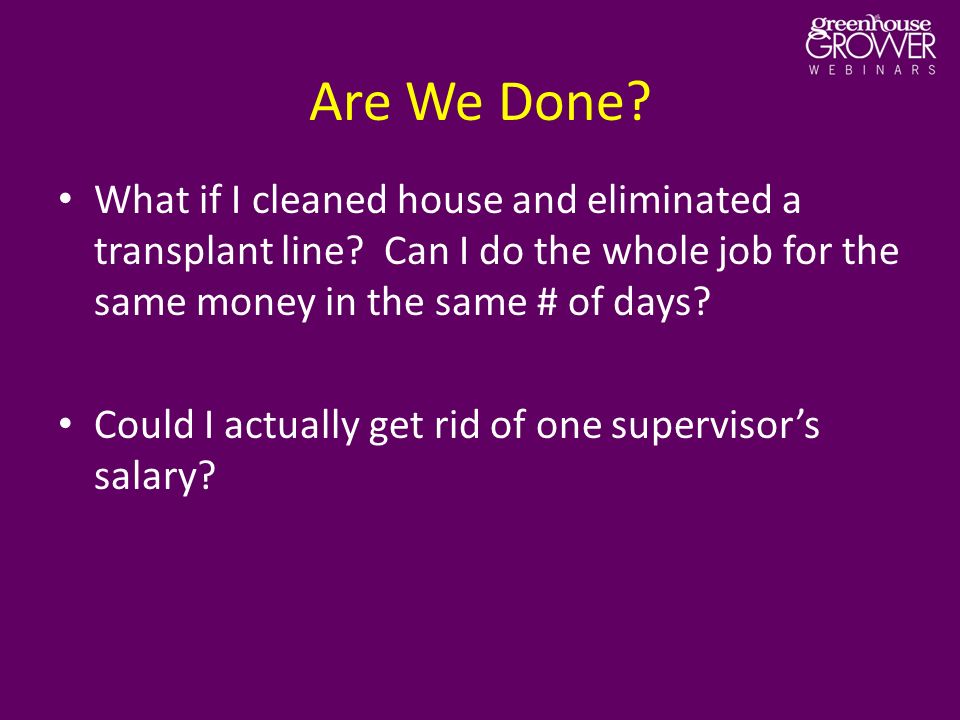 greenhouse GROWER WEBINARS

Are We Done?

• What if I cleaned house and eliminated a transplant line? Can I do the whole job for the same money in the same # of days?

• Could I actually get rid of one supervisor's salary?